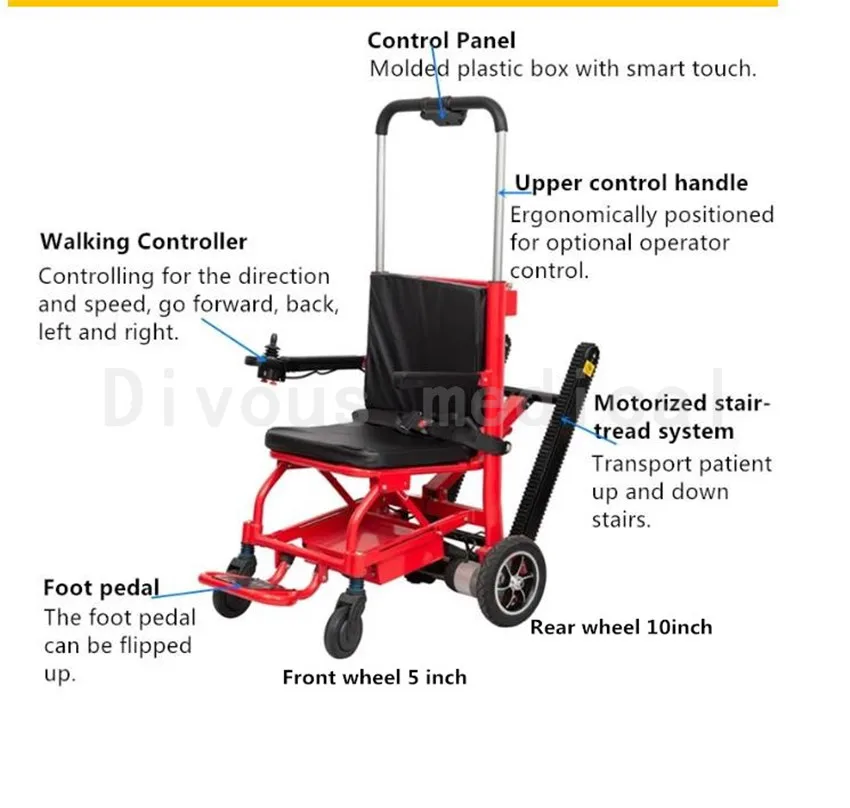 Control Panel
Molded plastic box with smart touch.

Upper control handle
Ergonomically positioned for optional operator control.

Walking Controller
Controlling for the direction and speed, go forward, back, left and right.

Divous medical

Motorized stair-tread system
Transport patient up and down stairs.

Foot pedal
The foot pedal can be flipped up.

Rear wheel 10inch

Front wheel 5 inch